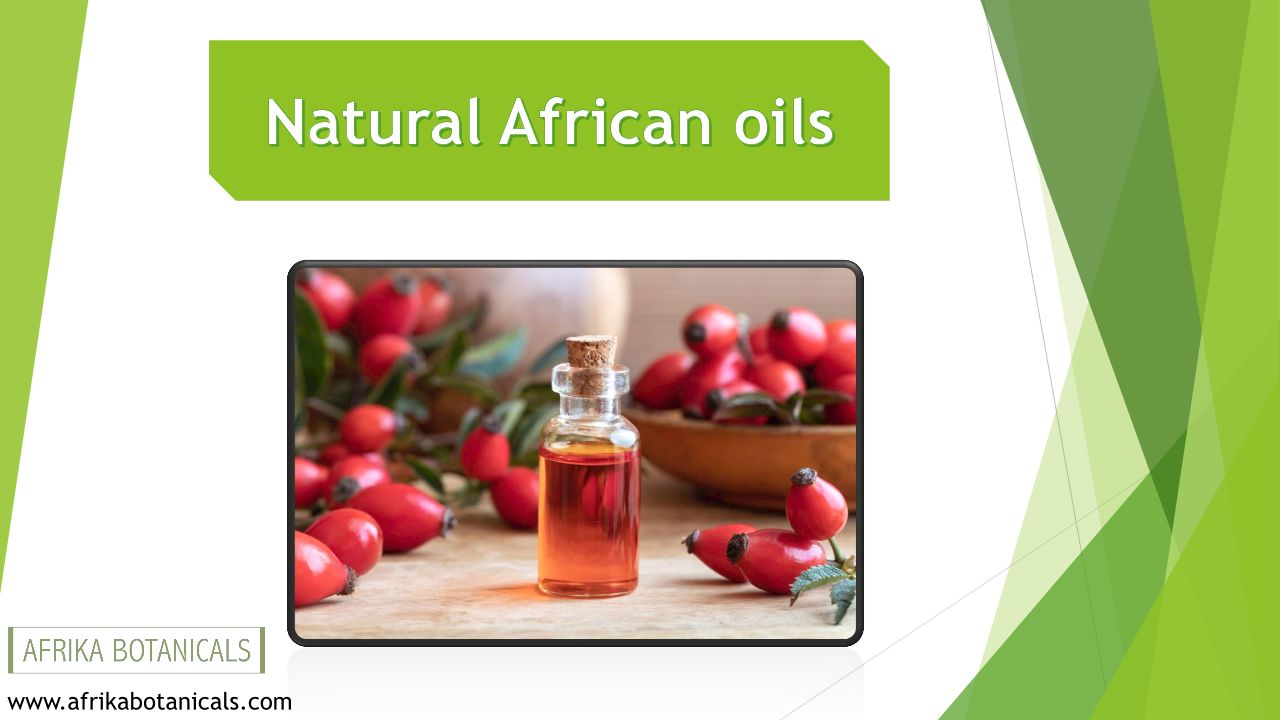 Natural African oils

AFRIKA BOTANICALS

www.afrikabotanicals.com